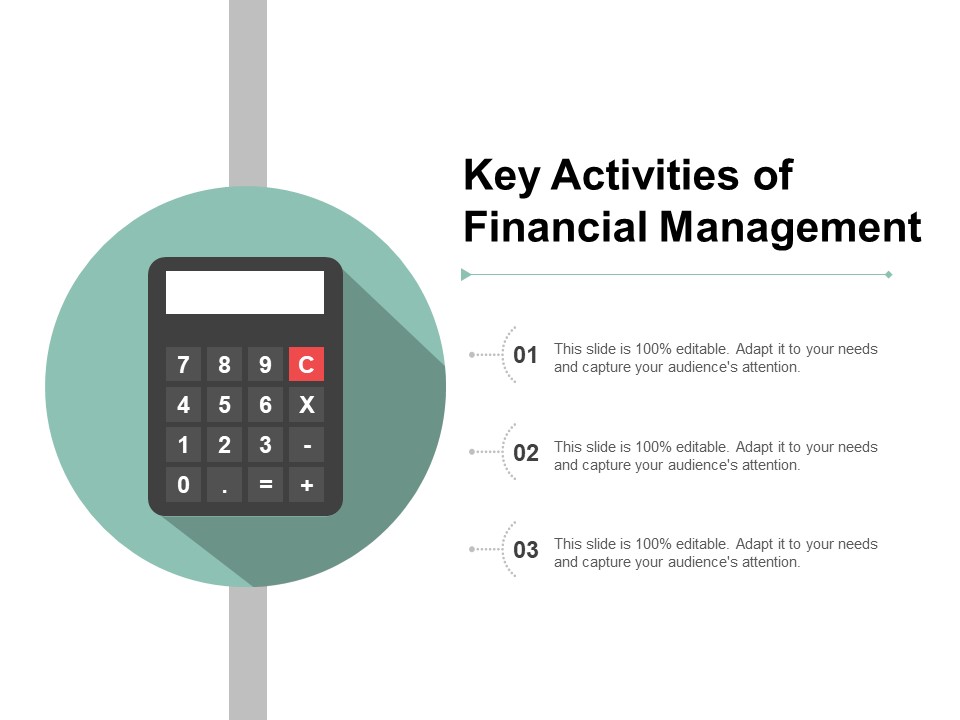 7 8 9 C
4 5 6 X
1 2 3 -
0 . = +

Key Activities of Financial Management

01 This slide is 100% editable. Adapt it to your needs and capture your audience's attention.

02 This slide is 100% editable. Adapt it to your needs and capture your audience's attention.

03 This slide is 100% editable. Adapt it to your needs and capture your audience's attention.